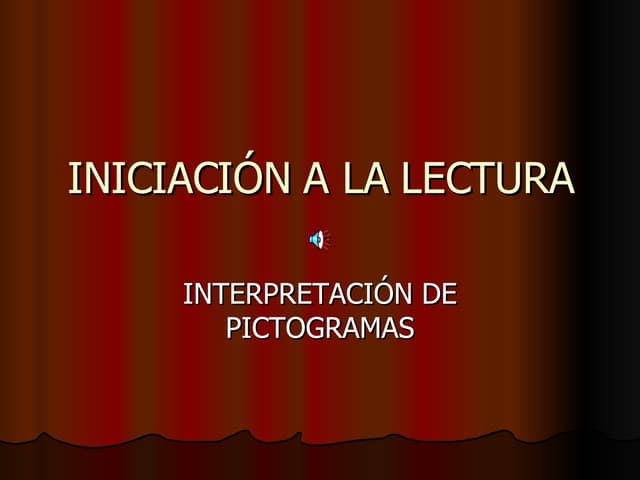 INICIACIÓN A LA LECTURA

INTERPRETACIÓN DE PICTOGRAMAS